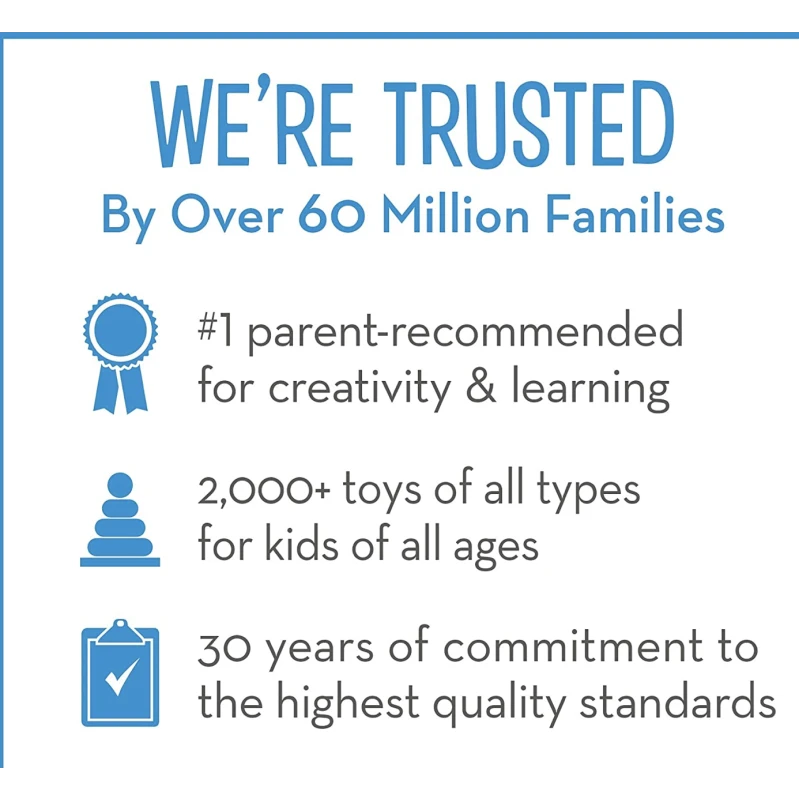 WE'RE TRUSTED
By Over 60 Million Families

#1 parent-recommended for creativity & learning

2,000+ toys of all types for kids of all ages

30 years of commitment to the highest quality standards